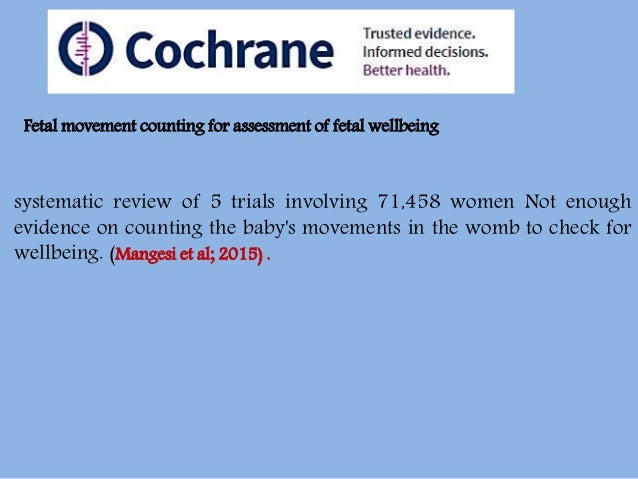 Cochrane

Trusted evidence.
Informed decisions.
Better health.

Fetal movement counting for assessment of fetal wellbeing

systematic review of 5 trials involving 71,458 women Not enough evidence on counting the baby's movements in the womb to check for wellbeing. (Mangesi et al; 2015) .